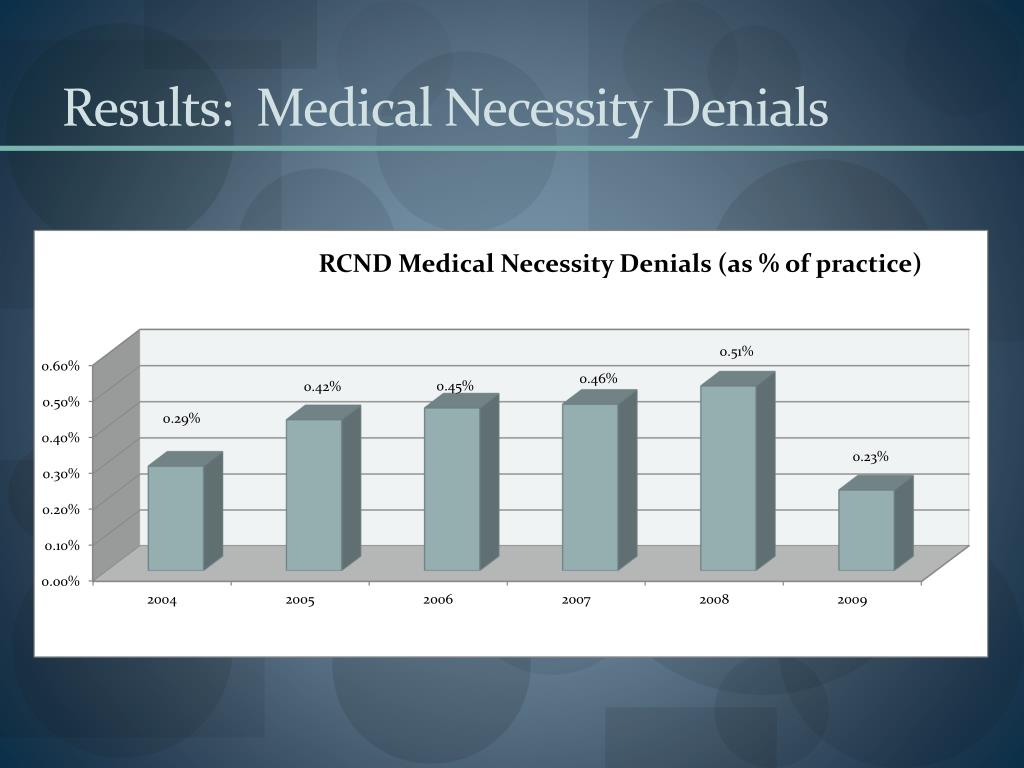 Results:  Medical Necessity Denials

RCND Medical Necessity Denials (as % of practice)

0.60%
0.50%
0.40%
0.30%
0.20%
0.10%
0.00%

0.29%
0.42%
0.45%
0.46%
0.51%
0.23%

2004
2005
2006
2007
2008
2009